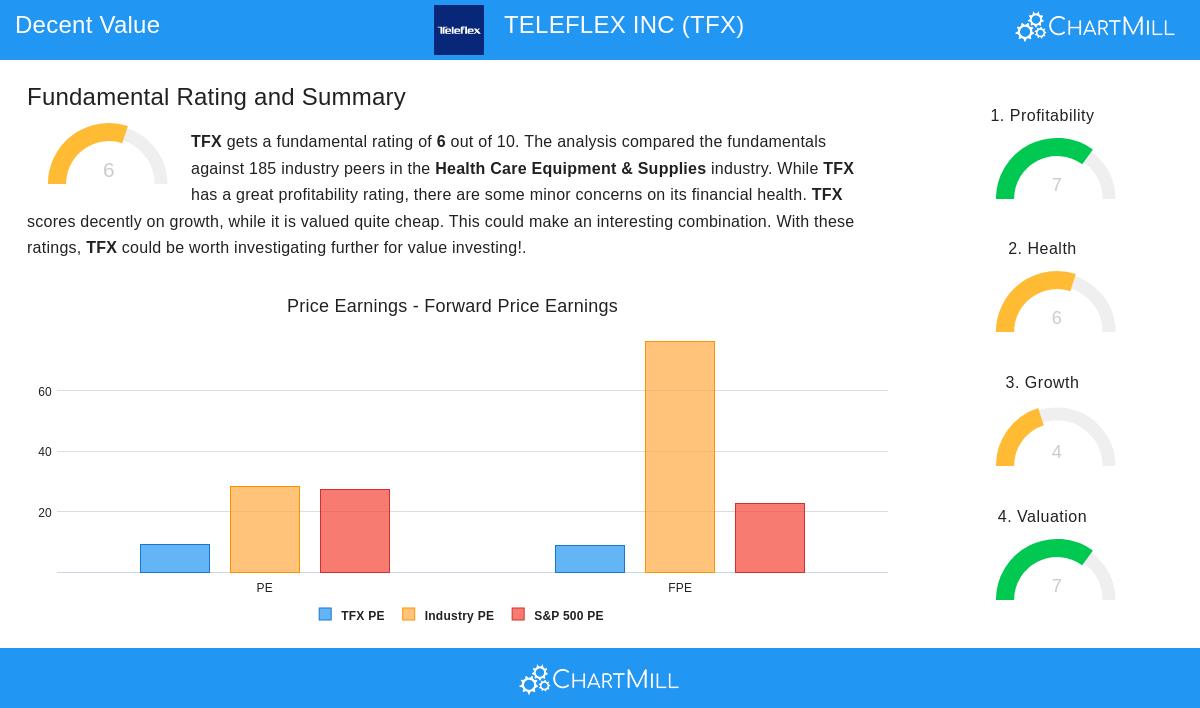 Decent Value

Teleflex

TELEFLEX INC (TFX)

ChartMill

Fundamental Rating and Summary

6

TFX gets a fundamental rating of 6 out of 10. The analysis compared the fundamentals against 185 industry peers in the Health Care Equipment & Supplies industry. While TFX has a great profitability rating, there are some minor concerns on its financial health. TFX scores decently on growth, while it is valued quite cheap. This could make an interesting combination. With these ratings, TFX could be worth investigating further for value investing!.

Price Earnings - Forward Price Earnings

60
40
20

PE
FPE

TFX PE
Industry PE
S&P 500 PE

1. Profitability
7

2. Health
6

3. Growth
4

4. Valuation
7

ChartMill